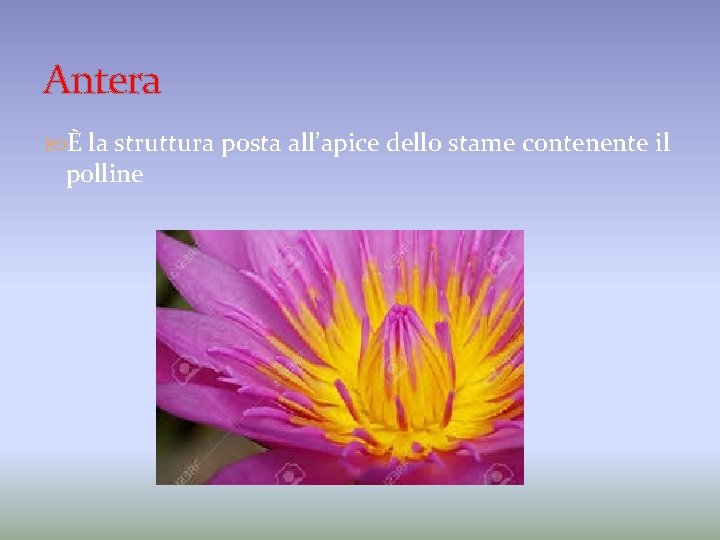 Antera

È la struttura posta all'apice dello stame contenente il polline